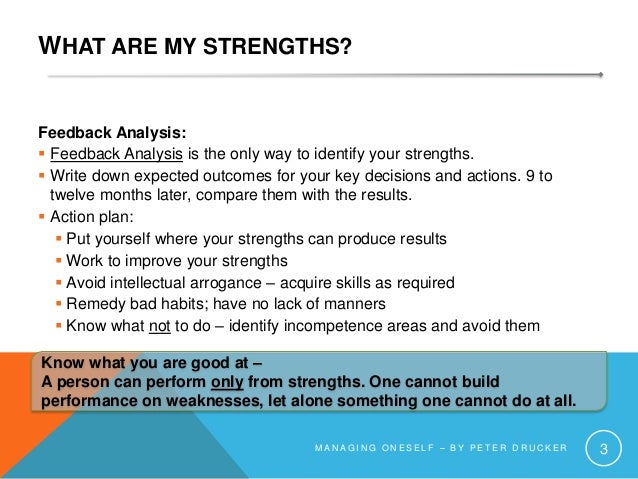 WHAT ARE MY STRENGTHS?

Feedback Analysis:
▪ Feedback Analysis is the only way to identify your strengths.
▪ Write down expected outcomes for your key decisions and actions. 9 to twelve months later, compare them with the results.
▪ Action plan:
▪ Put yourself where your strengths can produce results
▪ Work to improve your strengths
▪ Avoid intellectual arrogance – acquire skills as required
▪ Remedy bad habits; have no lack of manners
▪ Know what not to do – identify incompetence areas and avoid them

Know what you are good at –
A person can perform only from strengths. One cannot build performance on weaknesses, let alone something one cannot do at all.

MANAGING ONESELF – BY PETER DRUCKER

3